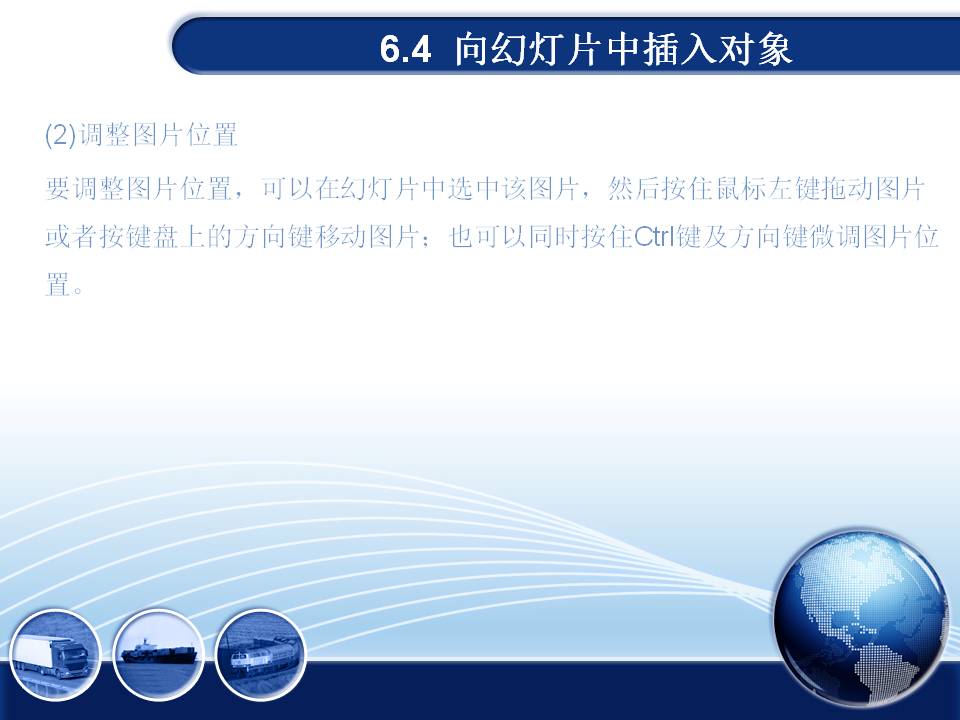 6.4 向幻灯片中插入对象

(2)调整图片位置

要调整图片位置，可以在幻灯片中选中该图片，然后按住鼠标左键拖动图片或者按键盘上的方向键移动图片；也可以同时按住Ctrl键及方向键微调图片位置。